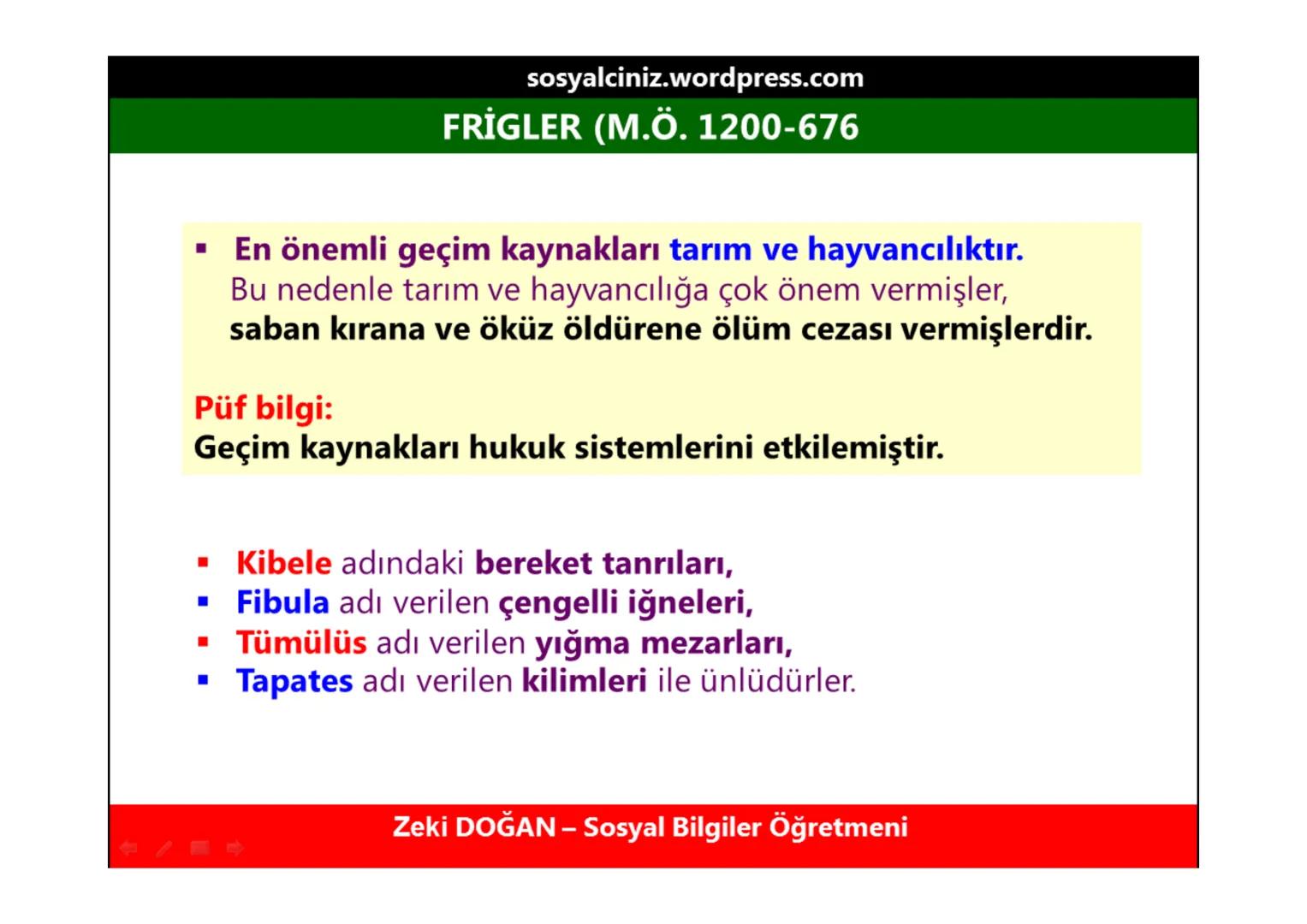 sosyalciniz.wordpress.com

FRİGLER (M.Ö. 1200-676

▪ En önemli geçim kaynakları tarım ve hayvancılıktır. Bu nedenle tarım ve hayvancılığa çok önem vermişler, saban kırana ve öküz öldürene ölüm cezası vermişlerdir.

Püf bilgi:
Geçim kaynakları hukuk sistemlerini etkilemiştir.

▪ Kibele adındaki bereket tanrıları,
▪ Fibula adı verilen çengelli iğneleri,
▪ Tümülüs adı verilen yığma mezarları,
▪ Tapates adı verilen kilimleri ile ünlüdürler.

Zeki DOĞAN – Sosyal Bilgiler Öğretmeni